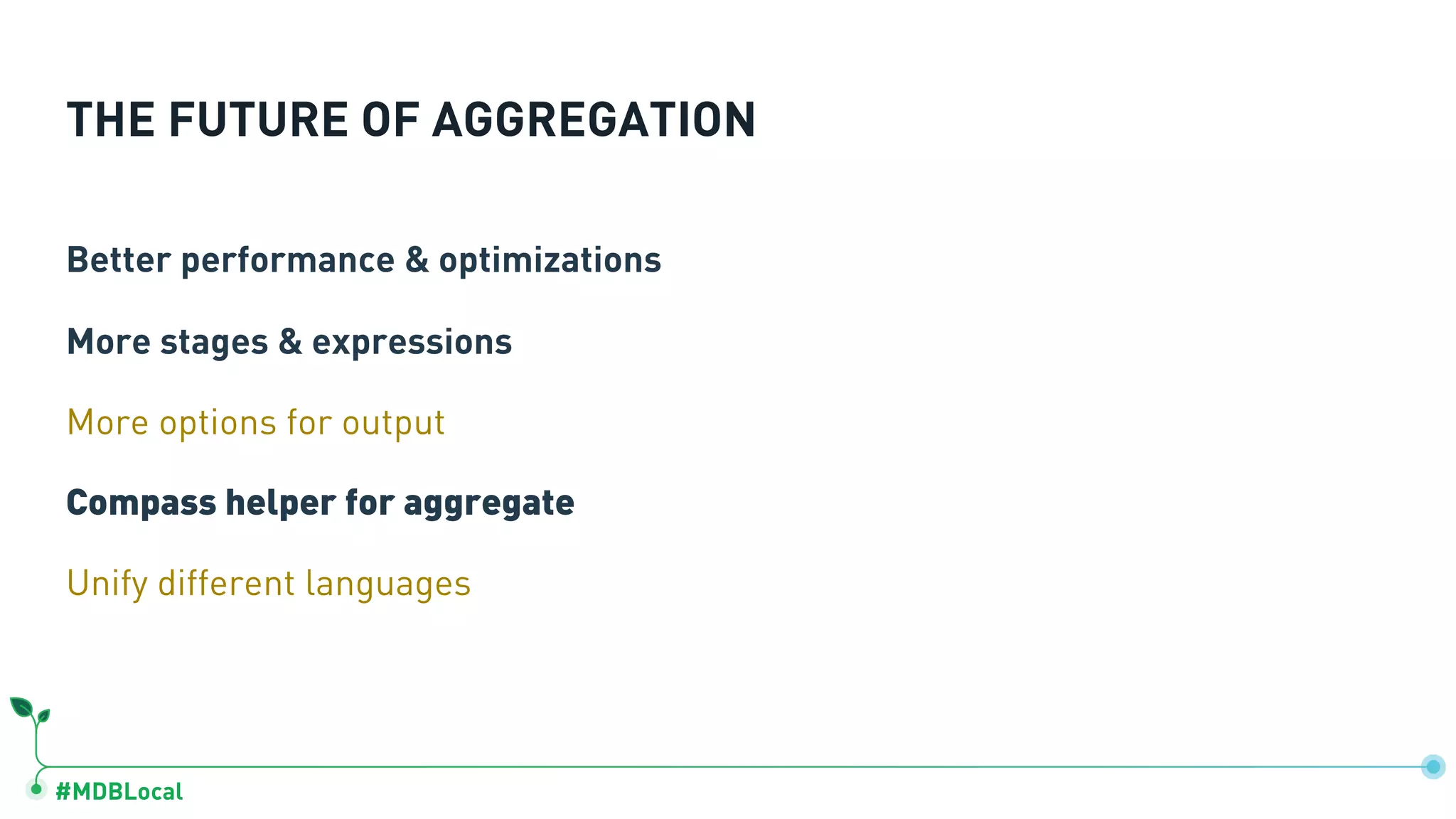 THE FUTURE OF AGGREGATION

Better performance & optimizations

More stages & expressions

More options for output

Compass helper for aggregate

Unify different languages

#MDBLocal